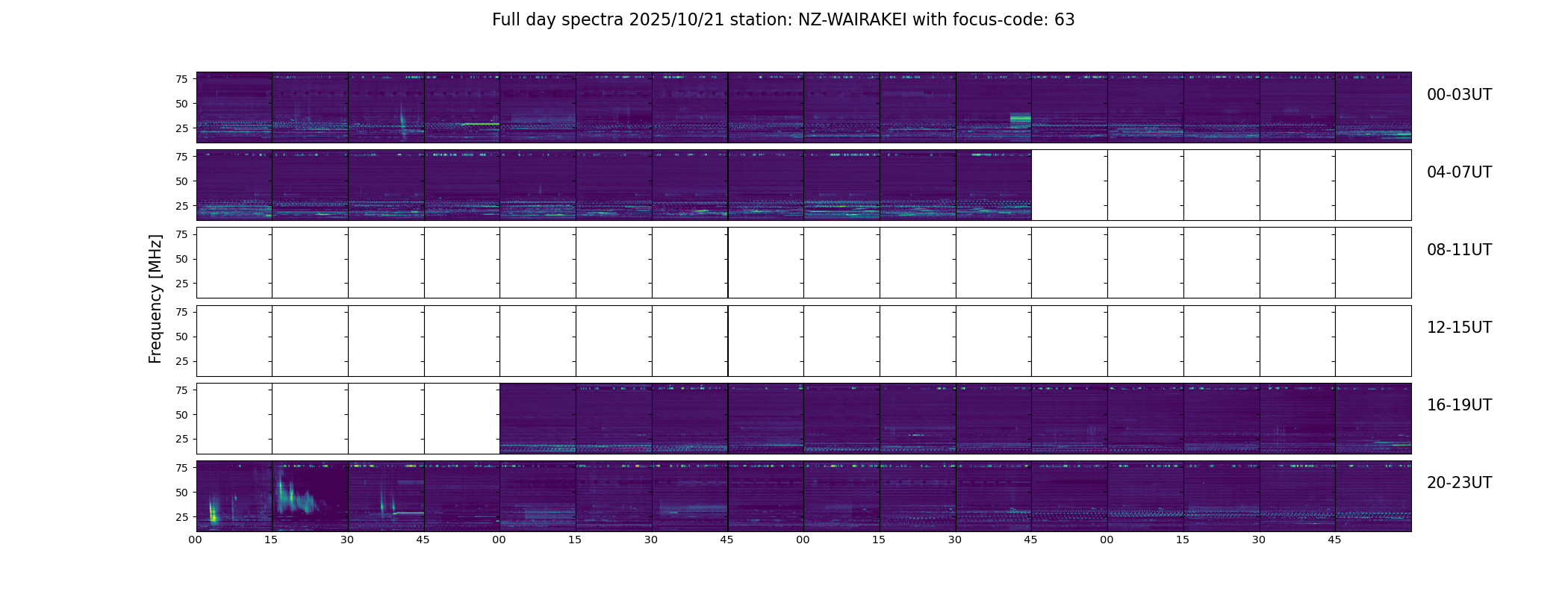 Full day spectra 2025/10/21 station: NZ-WAIRAKEI with focus-code: 63

Frequency [MHz]

75
50
25
00-03UT

75
50
25
04-07UT

75
50
25
08-11UT

75
50
25
12-15UT

75
50
25
16-19UT

75
50
25
20-23UT

00 15 30 45 00 15 30 45 00 15 30 45 00 15 30 45